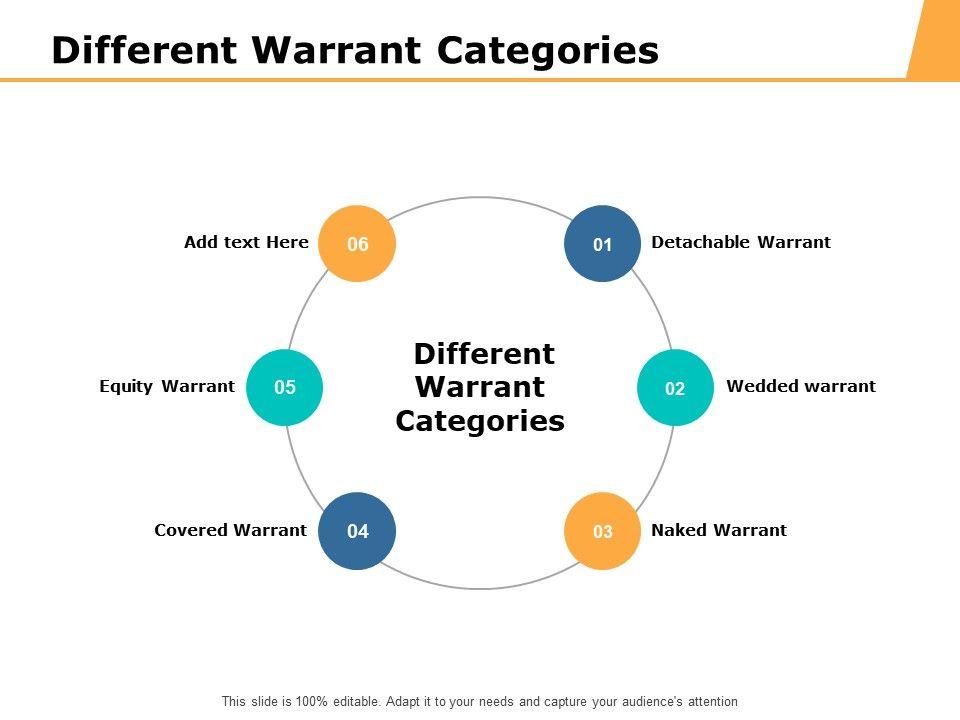 Different Warrant Categories

Different Warrant Categories

01 Detachable Warrant

02 Wedded warrant

03 Naked Warrant

04 Covered Warrant

05 Equity Warrant

06 Add text Here

This slide is 100% editable. Adapt it to your needs and capture your audience's attention